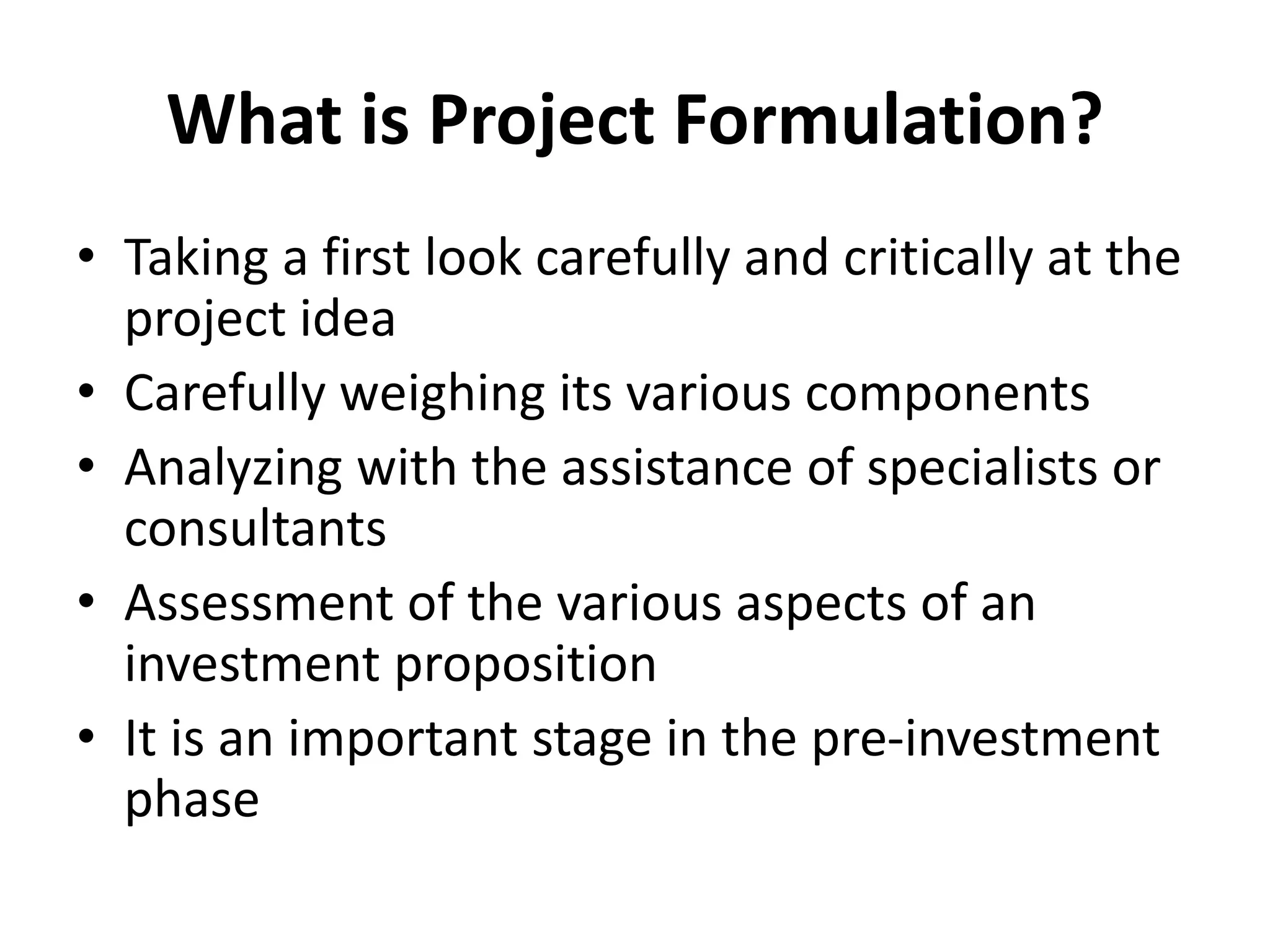 What is Project Formulation?

• Taking a first look carefully and critically at the project idea
• Carefully weighing its various components
• Analyzing with the assistance of specialists or consultants
• Assessment of the various aspects of an investment proposition
• It is an important stage in the pre-investment phase